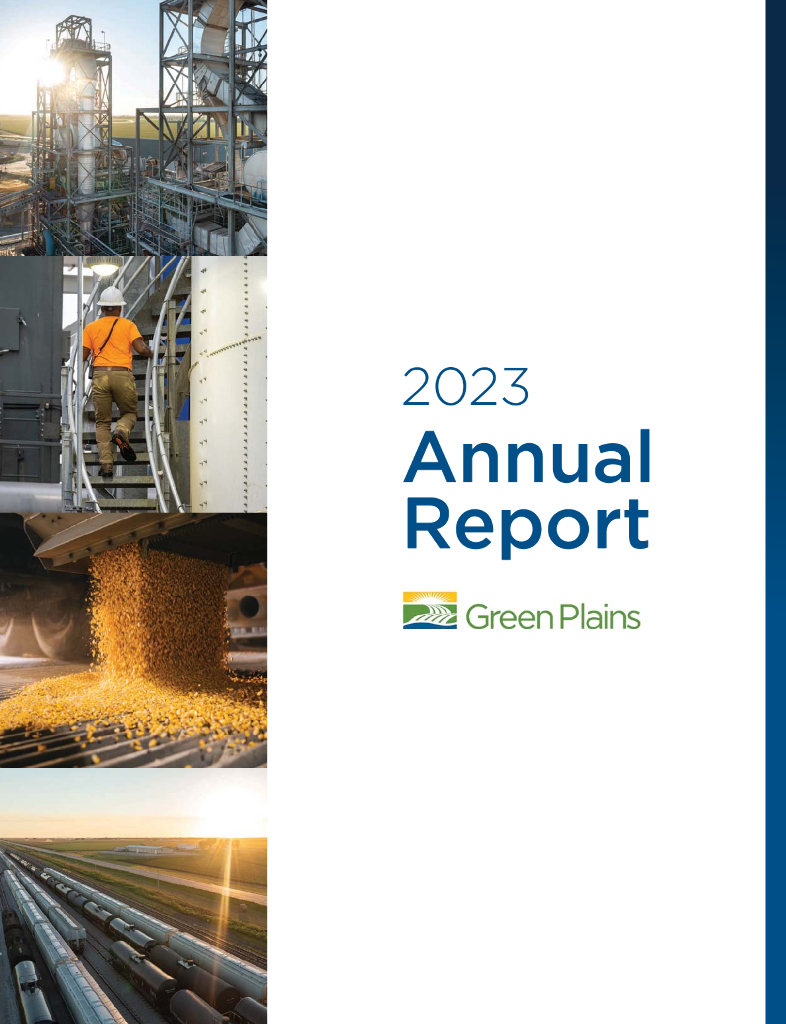 2023
Annual
Report

Green Plains